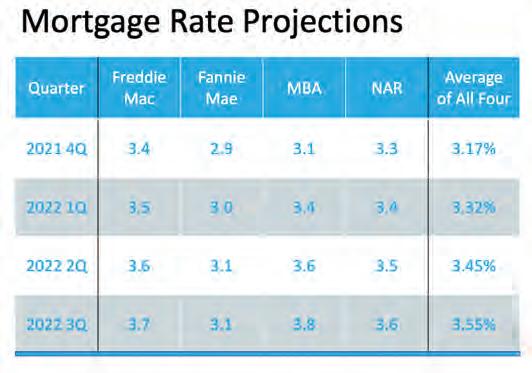 Mortgage Rate Projections

| Quarter | Freddie Mac | Fannie Mae | MBA | NAR | Average of All Four |
|---|---|---|---|---|---|
| 2021 4Q | 3.4 | 2.9 | 3.1 | 3.3 | 3.17% |
| 2022 1Q | 3.5 | 3.0 | 3.4 | 3.4 | 3.32% |
| 2022 2Q | 3.6 | 3.1 | 3.6 | 3.5 | 3.45% |
| 2022 3Q | 3.7 | 3.1 | 3.8 | 3.6 | 3.55% |